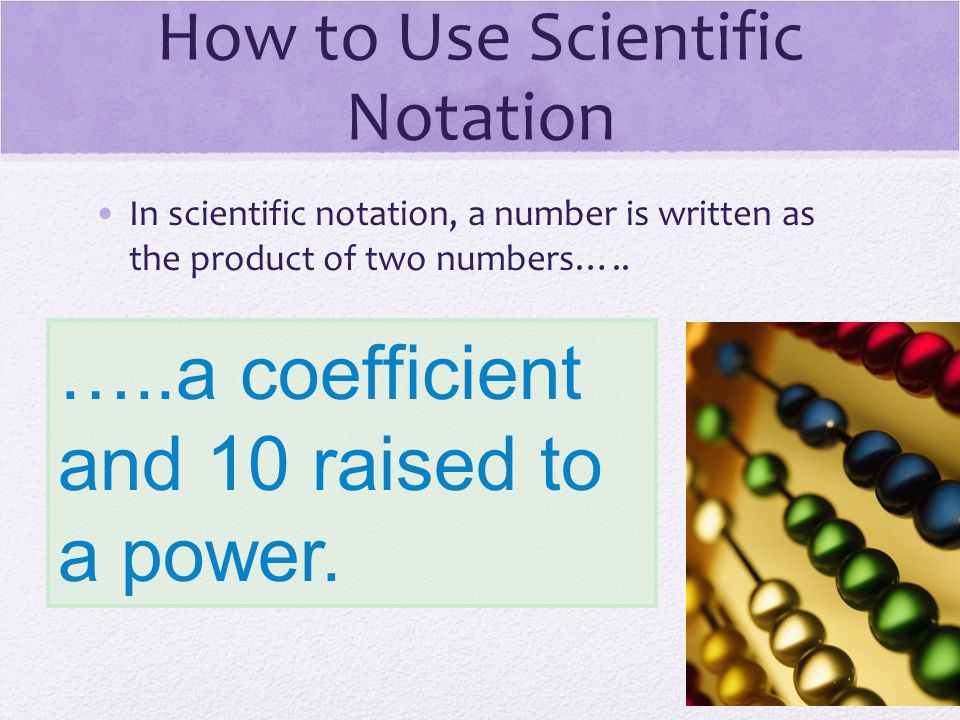 How to Use Scientific Notation

• In scientific notation, a number is written as the product of two numbers…..

…..a coefficient and 10 raised to a power.